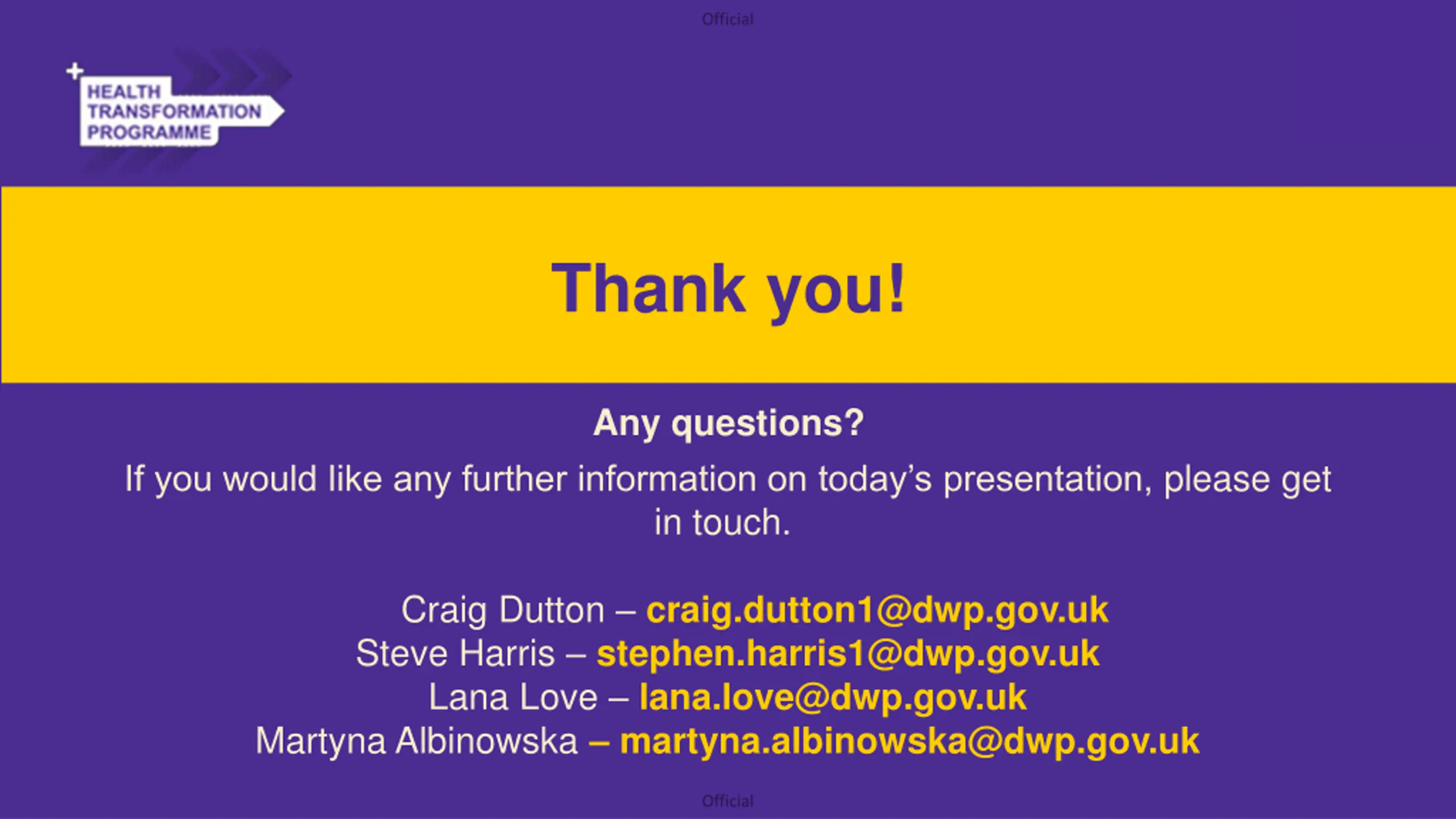 Official

HEALTH TRANSFORMATION PROGRAMME

Thank you!

Any questions?

If you would like any further information on today's presentation, please get in touch.

Craig Dutton – craig.dutton1@dwp.gov.uk
Steve Harris – stephen.harris1@dwp.gov.uk
Lana Love – lana.love@dwp.gov.uk
Martyna Albinowska – martyna.albinowska@dwp.gov.uk

Official